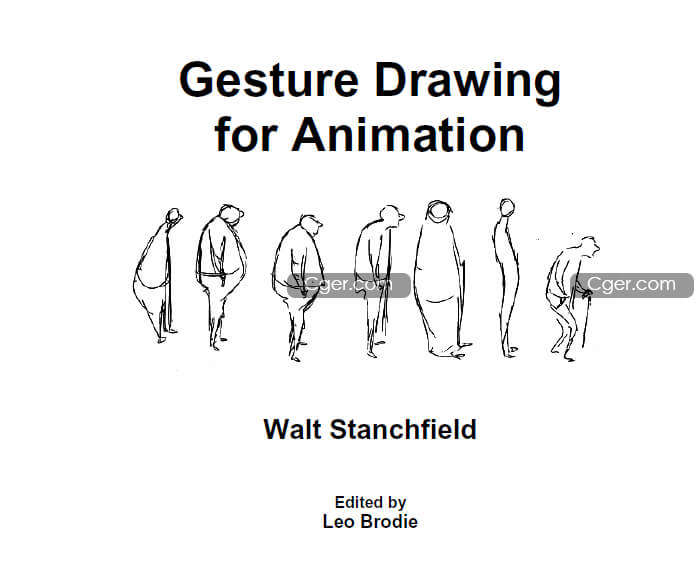 Gesture Drawing for Animation

Cger.com

Cger.com

Walt Stanchfield

Edited by
Leo Brodie